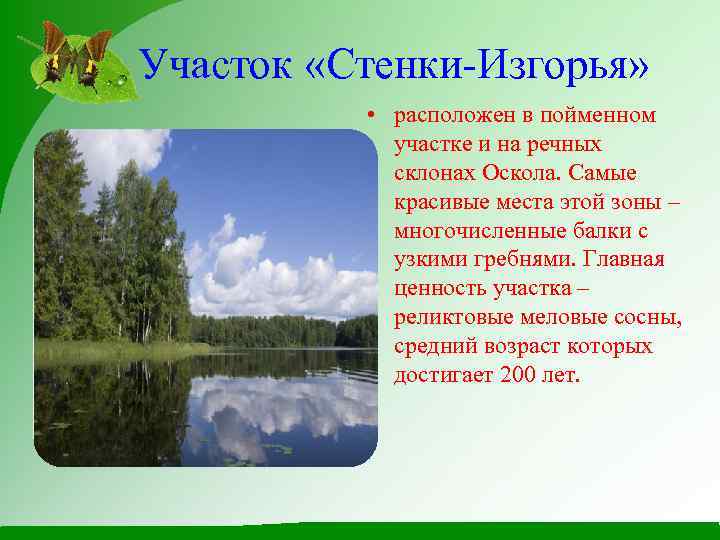 Участок «Стенки-Изгорья»

• расположен в пойменном участке и на речных склонах Оскола. Самые красивые места этой зоны – многочисленные балки с узкими гребнями. Главная ценность участка – реликтовые меловые сосны, средний возраст которых достигает 200 лет.